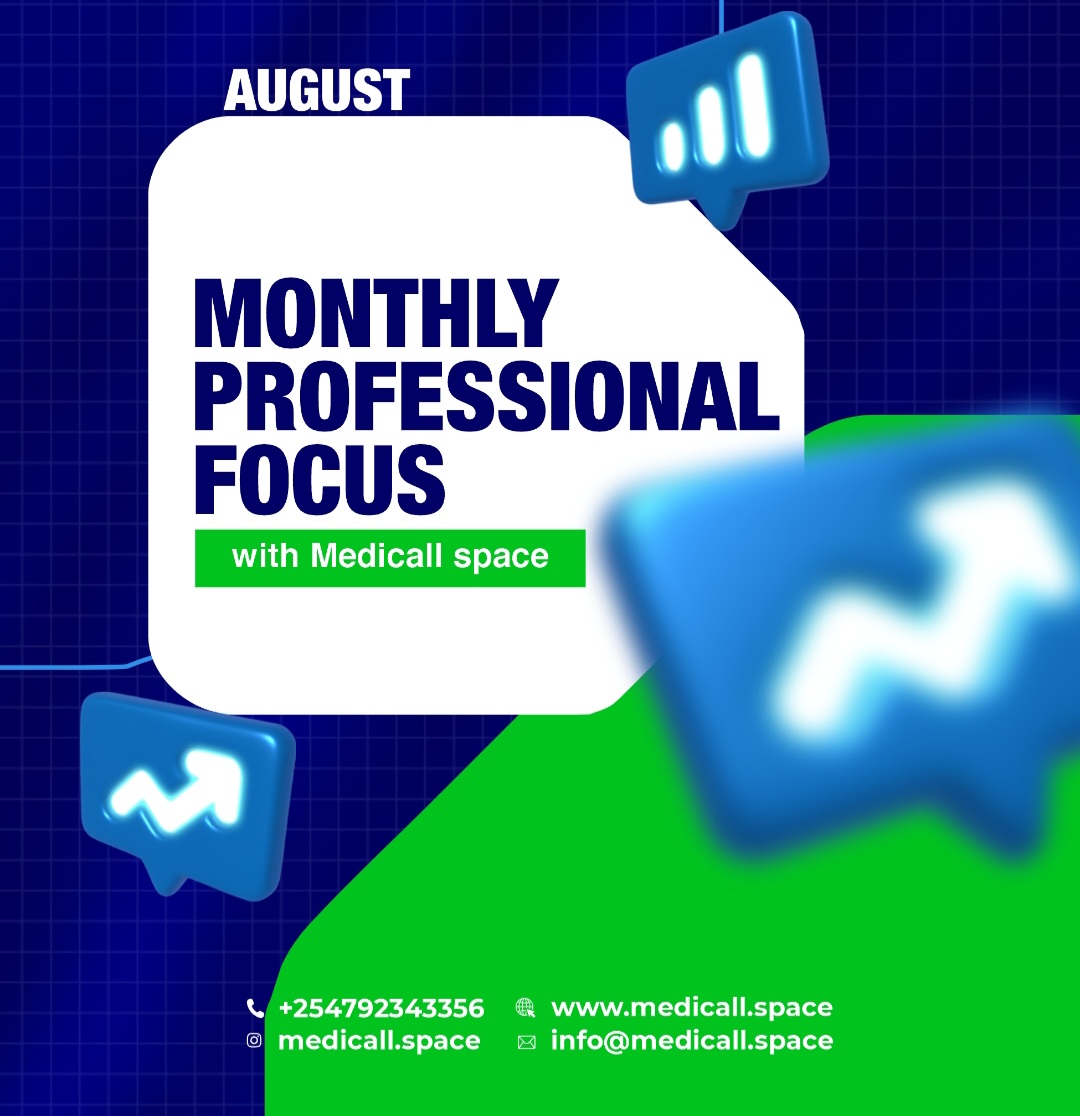 AUGUST

MONTHLY PROFESSIONAL FOCUS

with Medicall space

+254792343356
www.medicall.space
medicall.space
info@medicall.space